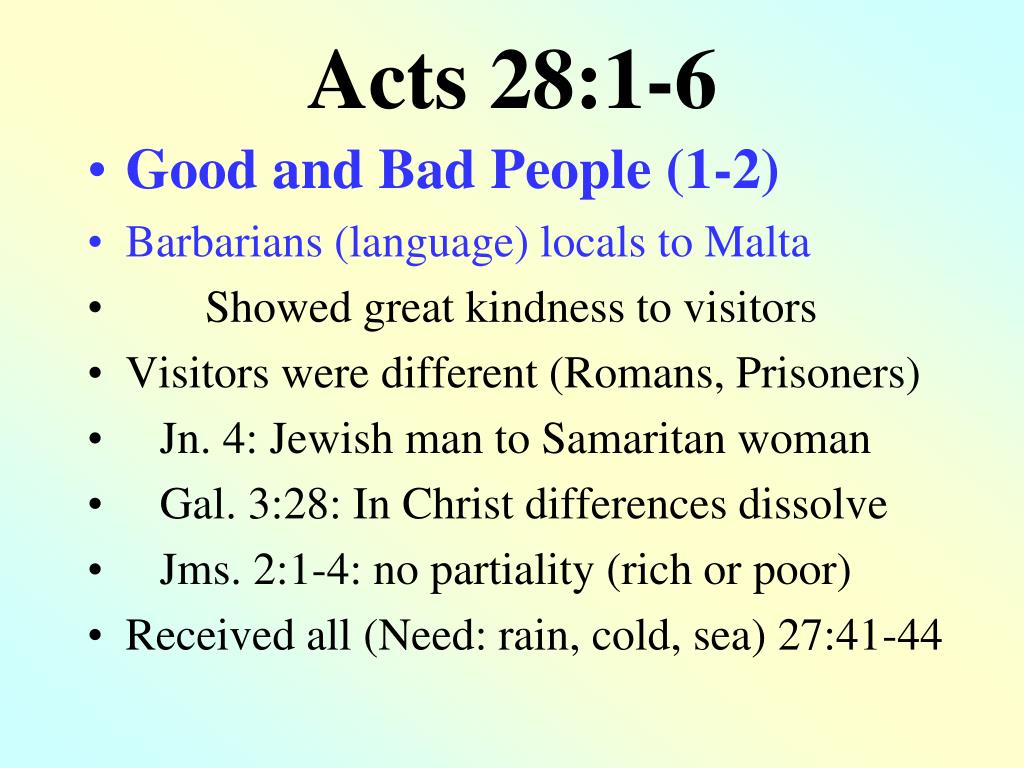 Acts 28:1-6

• Good and Bad People (1-2)
• Barbarians (language) locals to Malta
• Showed great kindness to visitors
• Visitors were different (Romans, Prisoners)
• Jn. 4: Jewish man to Samaritan woman
• Gal. 3:28: In Christ differences dissolve
• Jms. 2:1-4: no partiality (rich or poor)
• Received all (Need: rain, cold, sea) 27:41-44